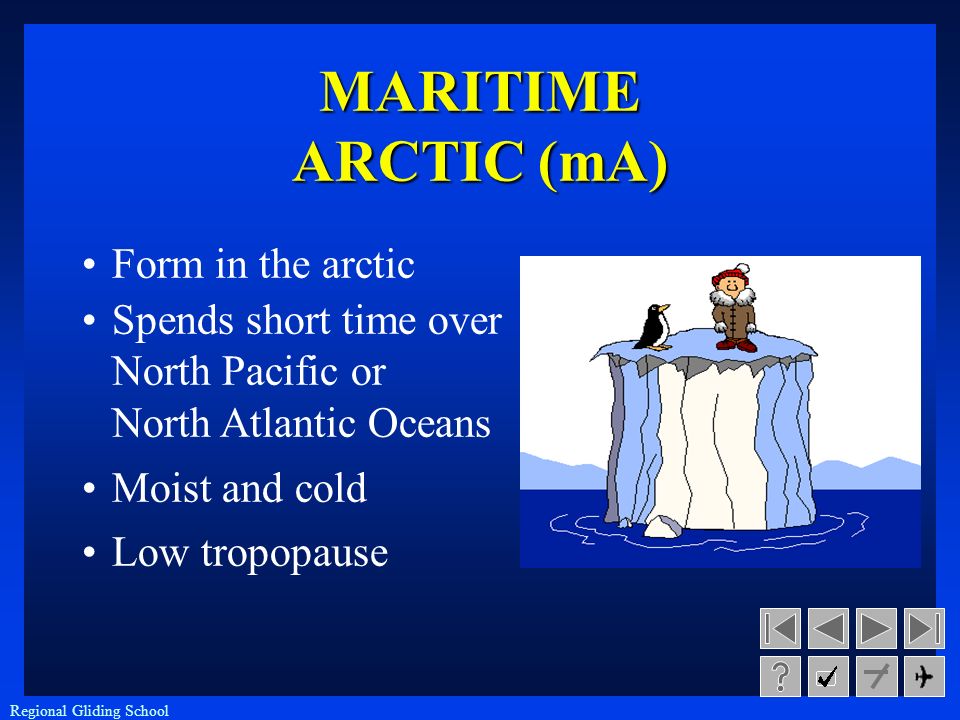 MARITIME ARCTIC (mA)

• Form in the arctic
• Spends short time over North Pacific or North Atlantic Oceans
• Moist and cold
• Low tropopause

?

Regional Gliding School